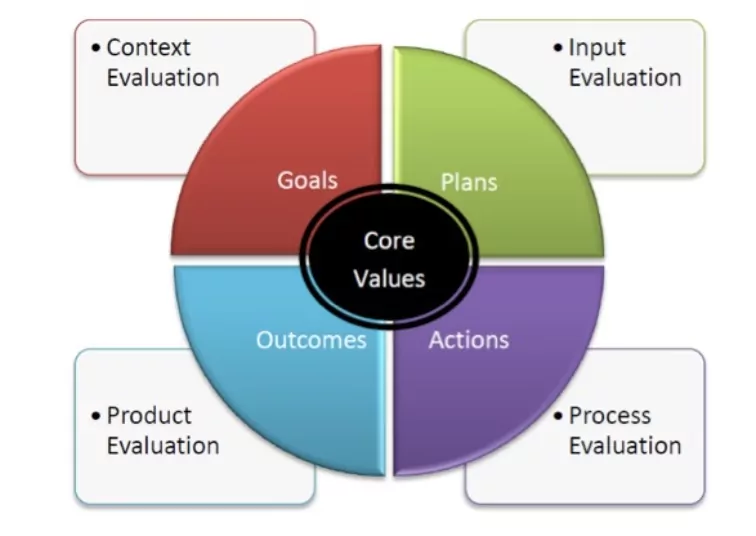 • Context Evaluation

• Input Evaluation

Goals

Plans

Core Values

Outcomes

Actions

• Product Evaluation

• Process Evaluation